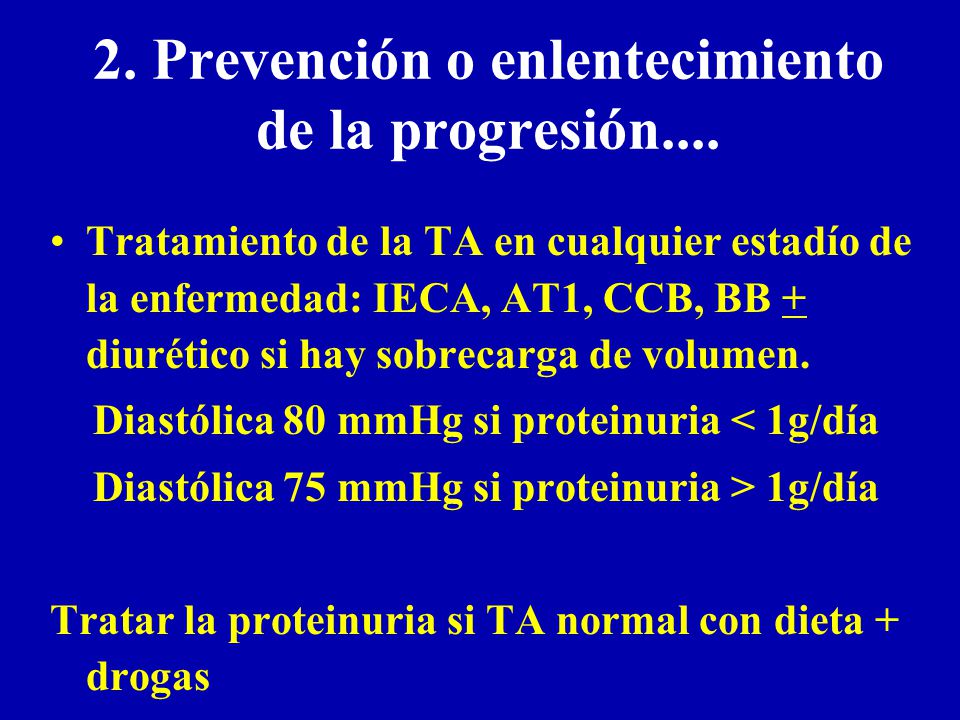 2. Prevención o enlentecimiento de la progresión....

• Tratamiento de la TA en cualquier estadío de la enfermedad: IECA, AT1, CCB, BB $\pm$ diurético si hay sobrecarga de volumen.

Diastólica 80 mmHg si proteinuria < 1g/día

Diastólica 75 mmHg si proteinuria > 1g/día

Tratar la proteinuria si TA normal con dieta + drogas